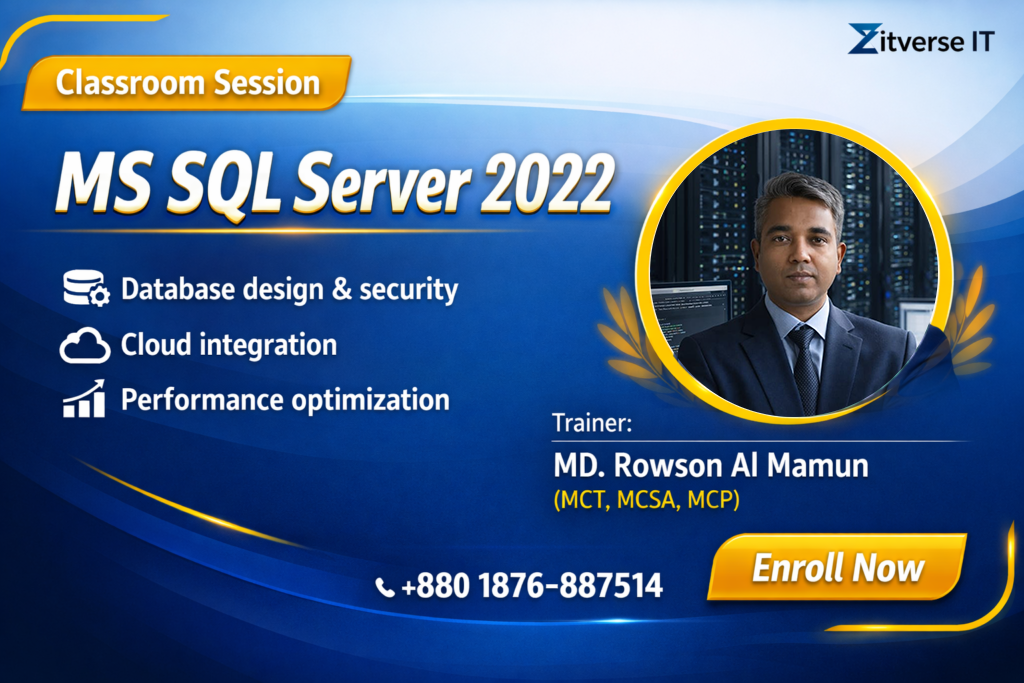 Zitverse IT

Classroom Session

MS SQL Server 2022

Database design & security

Cloud integration

Performance optimization

Trainer:

MD. Rowson Al Mamun

(MCT, MCSA, MCP)

+880 1876-887514

Enroll Now